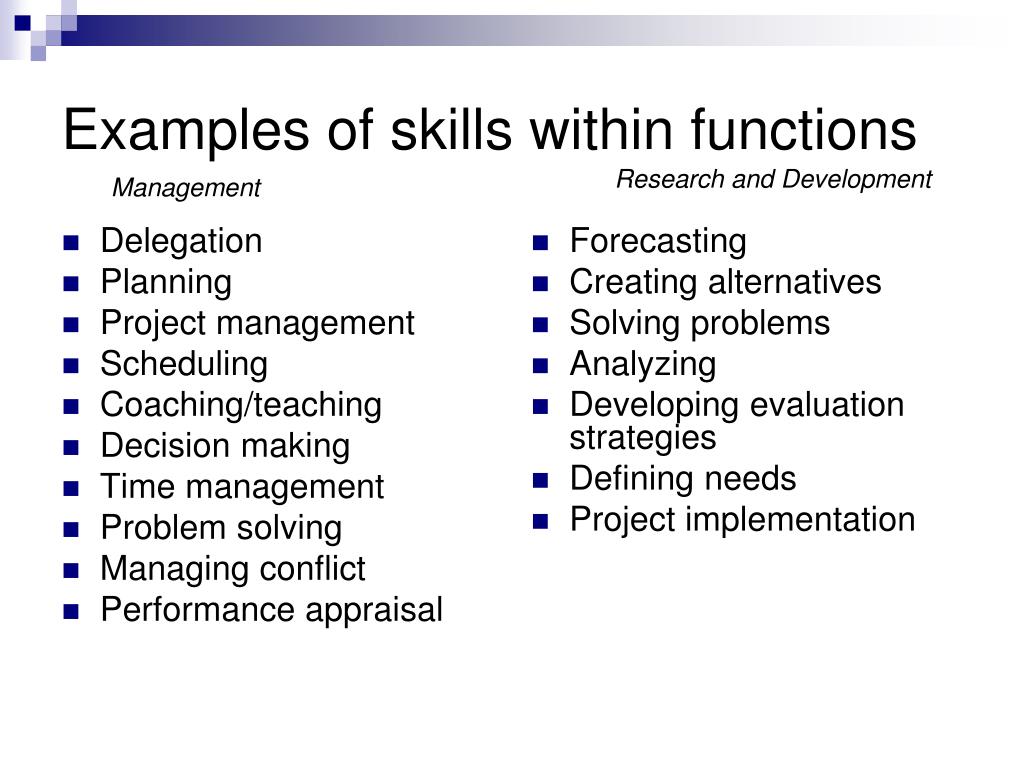 Examples of skills within functions

Management

- Delegation
- Planning
- Project management
- Scheduling
- Coaching/teaching
- Decision making
- Time management
- Problem solving
- Managing conflict
- Performance appraisal

Research and Development

- Forecasting
- Creating alternatives
- Solving problems
- Analyzing
- Developing evaluation strategies
- Defining needs
- Project implementation